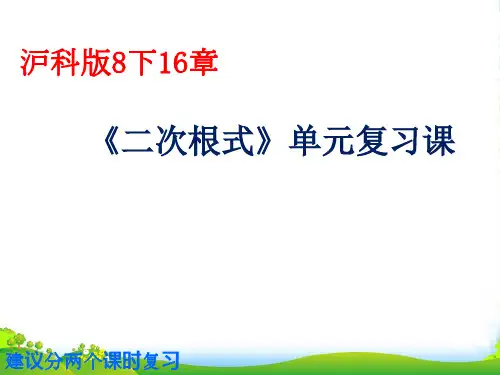 沪科版8下16章

《二次根式》单元复习课

建议分两个课时复习